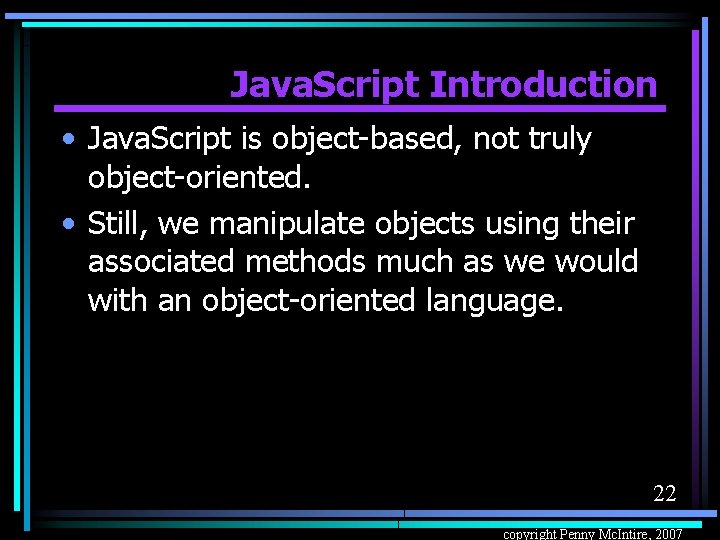 JavaScript Introduction

• JavaScript is object-based, not truly object-oriented.

• Still, we manipulate objects using their associated methods much as we would with an object-oriented language.

22

copyright Penny McIntire, 2007